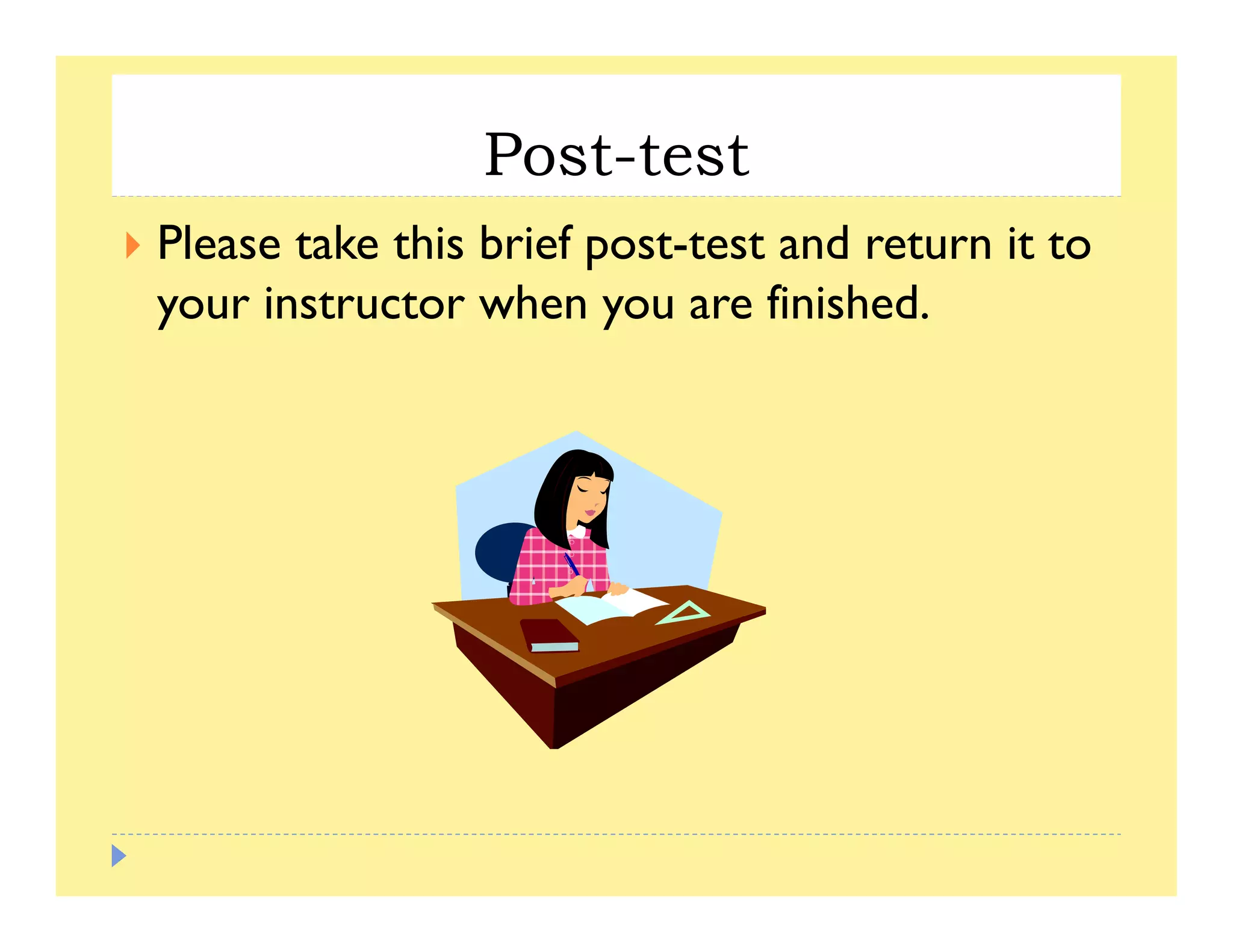 Post-test

Please take this brief post-test and return it to your instructor when you are finished.